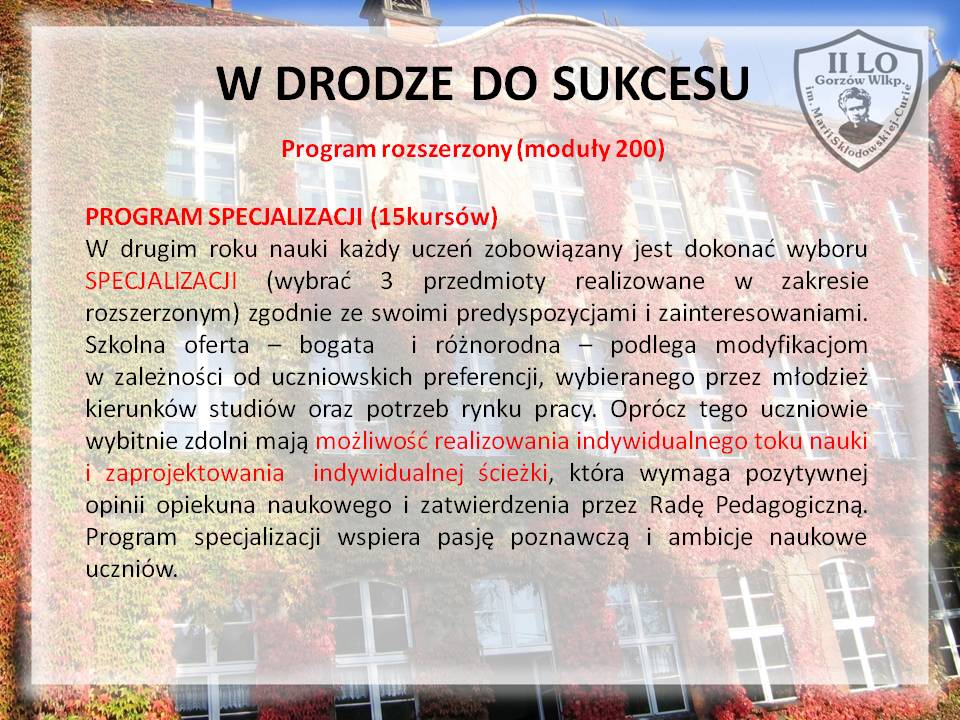 W DRODZE DO SUKCESU

II LO
Gorzów Wlkp.
im. Marii Skłodowskiej-Curie

Program rozszerzony (moduły 200)

PROGRAM SPECJALIZACJI (15kursów)
W drugim roku nauki każdy uczeń zobowiązany jest dokonać wyboru SPECJALIZACJI (wybrać 3 przedmioty realizowane w zakresie rozszerzonym) zgodnie ze swoimi predyspozycjami i zainteresowaniami. Szkolna oferta – bogata i różnorodna – podlega modyfikacjom w zależności od uczniowskich preferencji, wybieranego przez młodzież kierunków studiów oraz potrzeb rynku pracy. Oprócz tego uczniowie wybitnie zdolni mają możliwość realizowania indywidualnego toku nauki i zaprojektowania indywidualnej ścieżki, która wymaga pozytywnej opinii opiekuna naukowego i zatwierdzenia przez Radę Pedagogiczną. Program specjalizacji wspiera pasję poznawczą i ambicje naukowe uczniów.